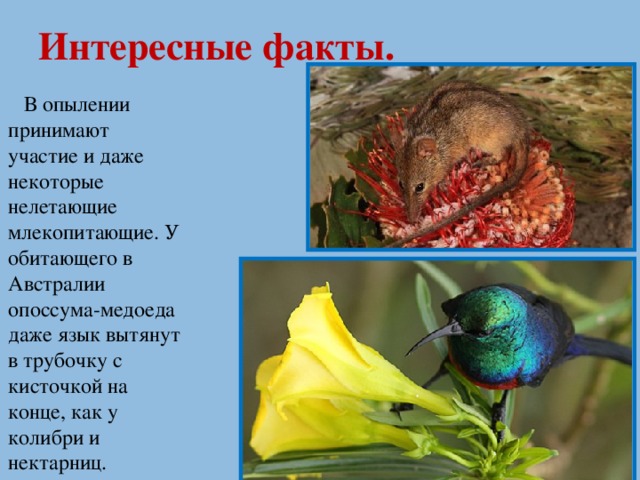 Интересные факты.

В опылении принимают участие и даже некоторые нелетающие млекопитающие. У обитающего в Австралии опоссума-медоеда даже язык вытянут в трубочку с кисточкой на конце, как у колибри и нектарниц.